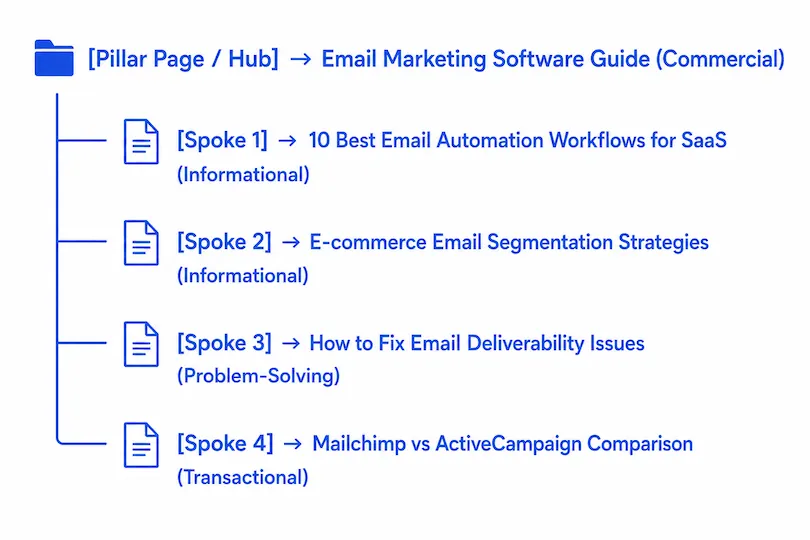 [Pillar Page / Hub] → Email Marketing Software Guide (Commercial)

[Spoke 1] → 10 Best Email Automation Workflows for SaaS (Informational)

[Spoke 2] → E-commerce Email Segmentation Strategies (Informational)

[Spoke 3] → How to Fix Email Deliverability Issues (Problem-Solving)

[Spoke 4] → Mailchimp vs ActiveCampaign Comparison (Transactional)